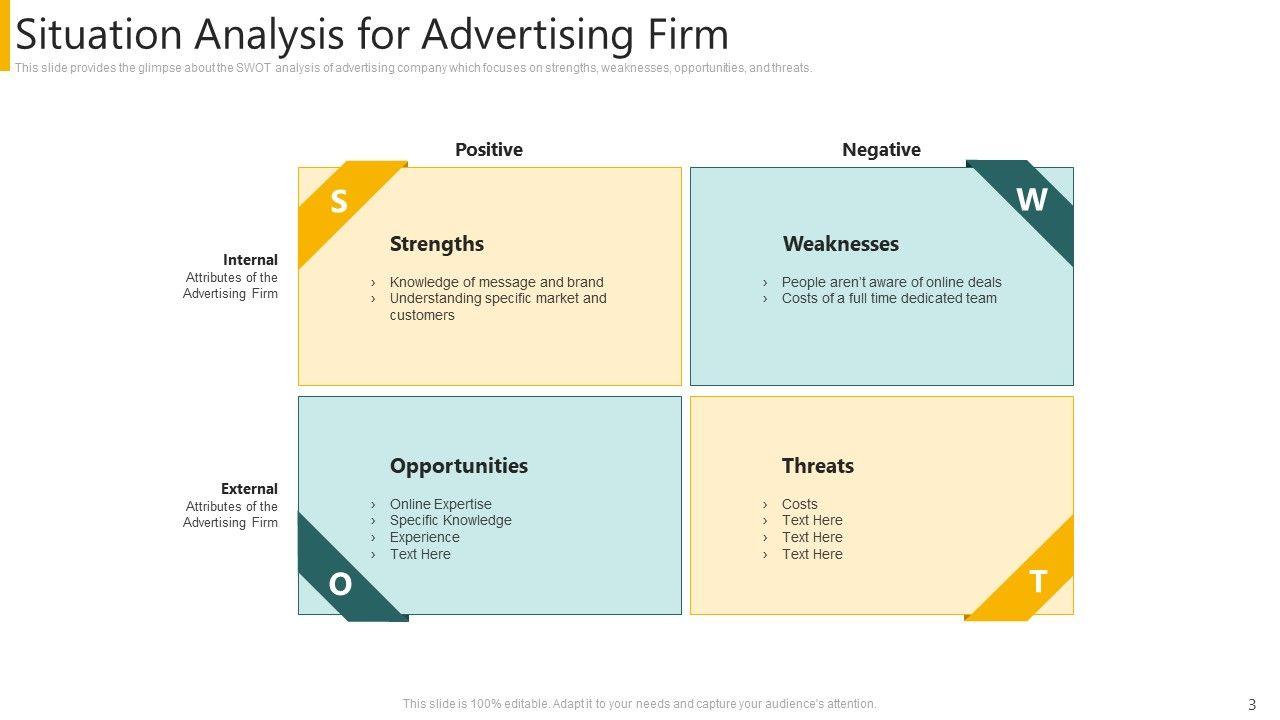 Situation Analysis for Advertising Firm

This slide provides the glimpse about the SWOT analysis of advertising company which focuses on strengths, weaknesses, opportunities, and threats.

Positive

Negative

Internal
Attributes of the Advertising Firm

S

Strengths

› Knowledge of message and brand
› Understanding specific market and customers

W

Weaknesses

› People aren't aware of online deals
› Costs of a full time dedicated team

External
Attributes of the Advertising Firm

Opportunities

› Online Expertise
› Specific Knowledge
› Experience
› Text Here

O

Threats

› Costs
› Text Here
› Text Here
› Text Here

T

This slide is 100% editable. Adapt it to your needs and capture your audience's attention.

3